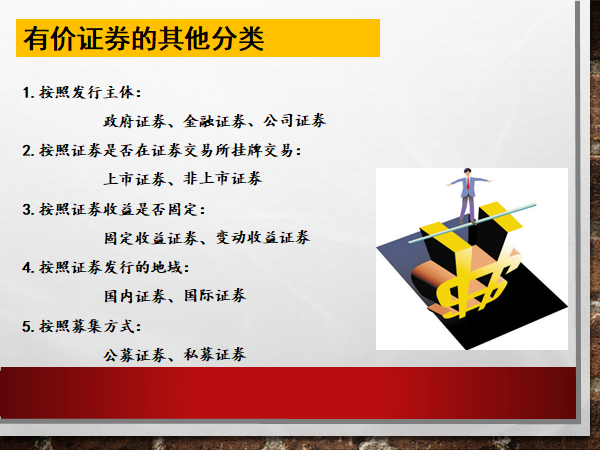 有价证券的其他分类

1. 按照发行主体：

政府证券、金融证券、公司证券

2. 按照证券是否在证券交易所挂牌交易：

上市证券、非上市证券

3. 按照证券收益是否固定：

固定收益证券、变动收益证券

4. 按照证券发行的地域：

国内证券、国际证券

5. 按照募集方式：

公募证券、私募证券